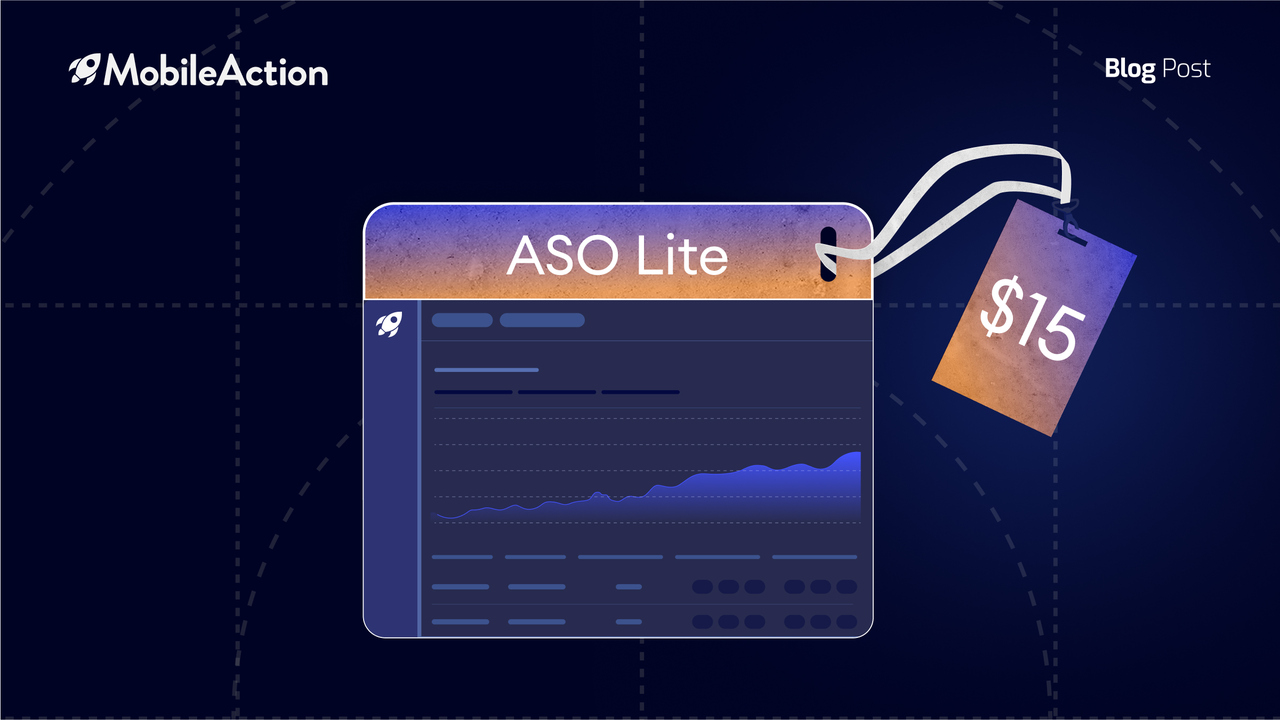 MobileAction

Blog Post

ASO Lite

$15